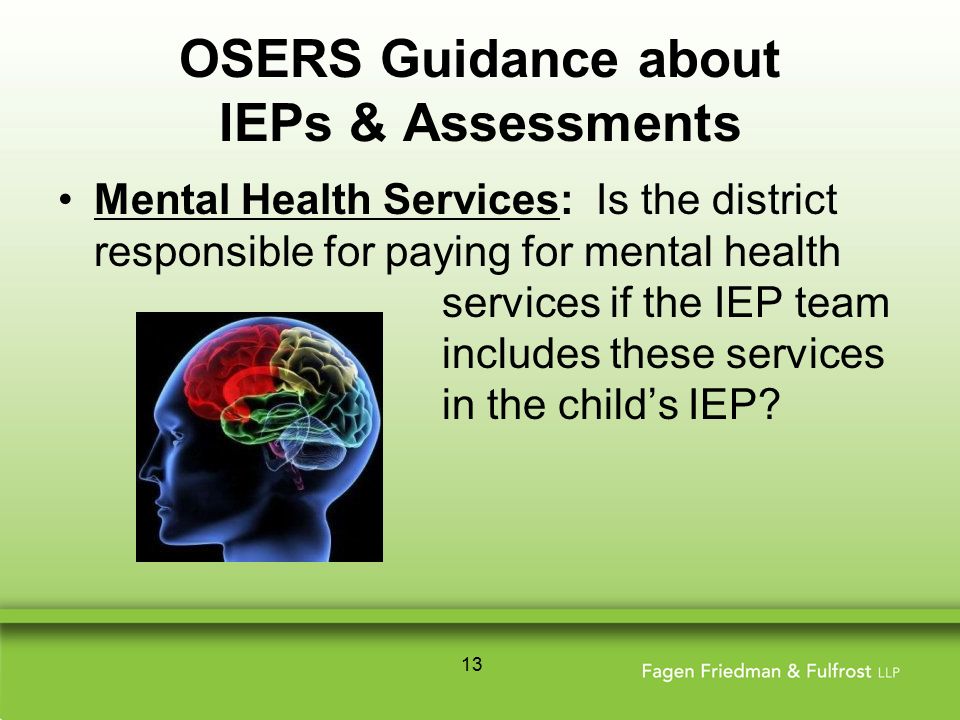 OSERS Guidance about IEPs & Assessments

• Mental Health Services: Is the district responsible for paying for mental health services if the IEP team includes these services in the child's IEP?

13

Fagen Friedman & Fulfrost LLP